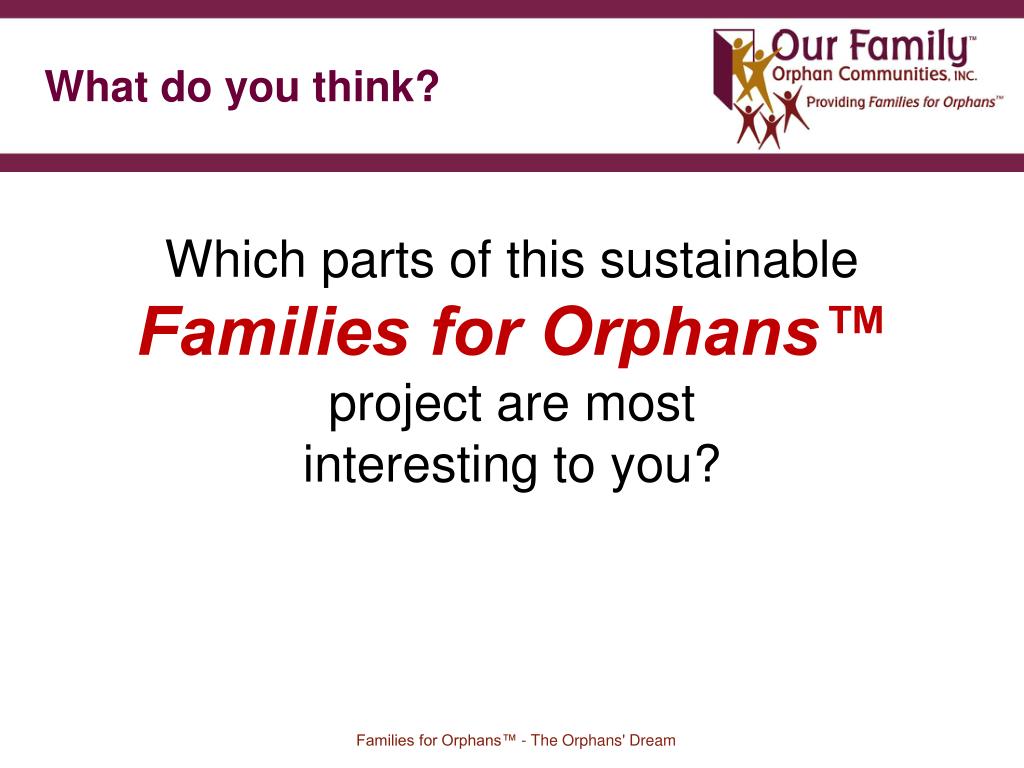 What do you think?

Our Family™
Orphan Communities, INC.
Providing Families for Orphans™

Which parts of this sustainable
Families for Orphans™
project are most
interesting to you?

Families for Orphans™ - The Orphans' Dream